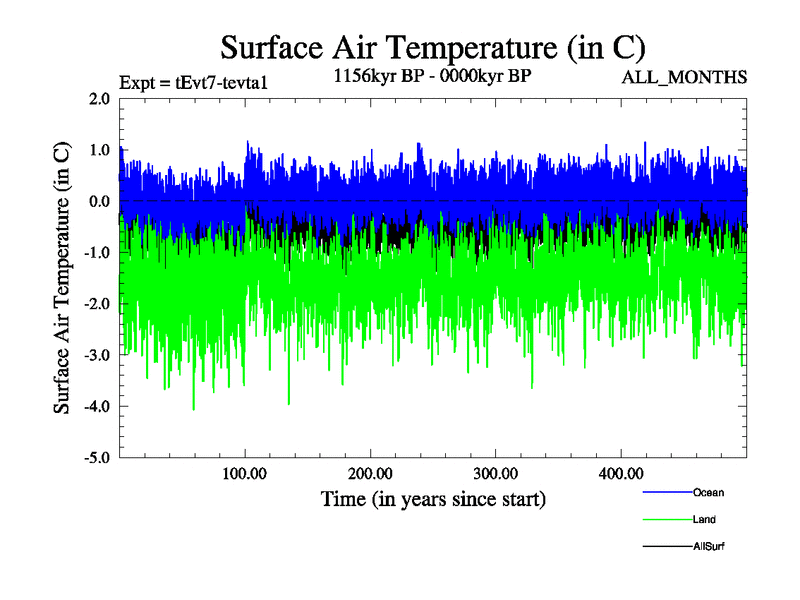 Surface Air Temperature (in C)

Expt = tEvt7-tevta1

1156kyr BP - 0000kyr BP

ALL_MONTHS

Surface Air Temperature (in C)

2.0
1.0
0.0
-1.0
-2.0
-3.0
-4.0
-5.0

100.00
200.00
300.00
400.00

Time (in years since start)

Ocean
Land
AllSurf